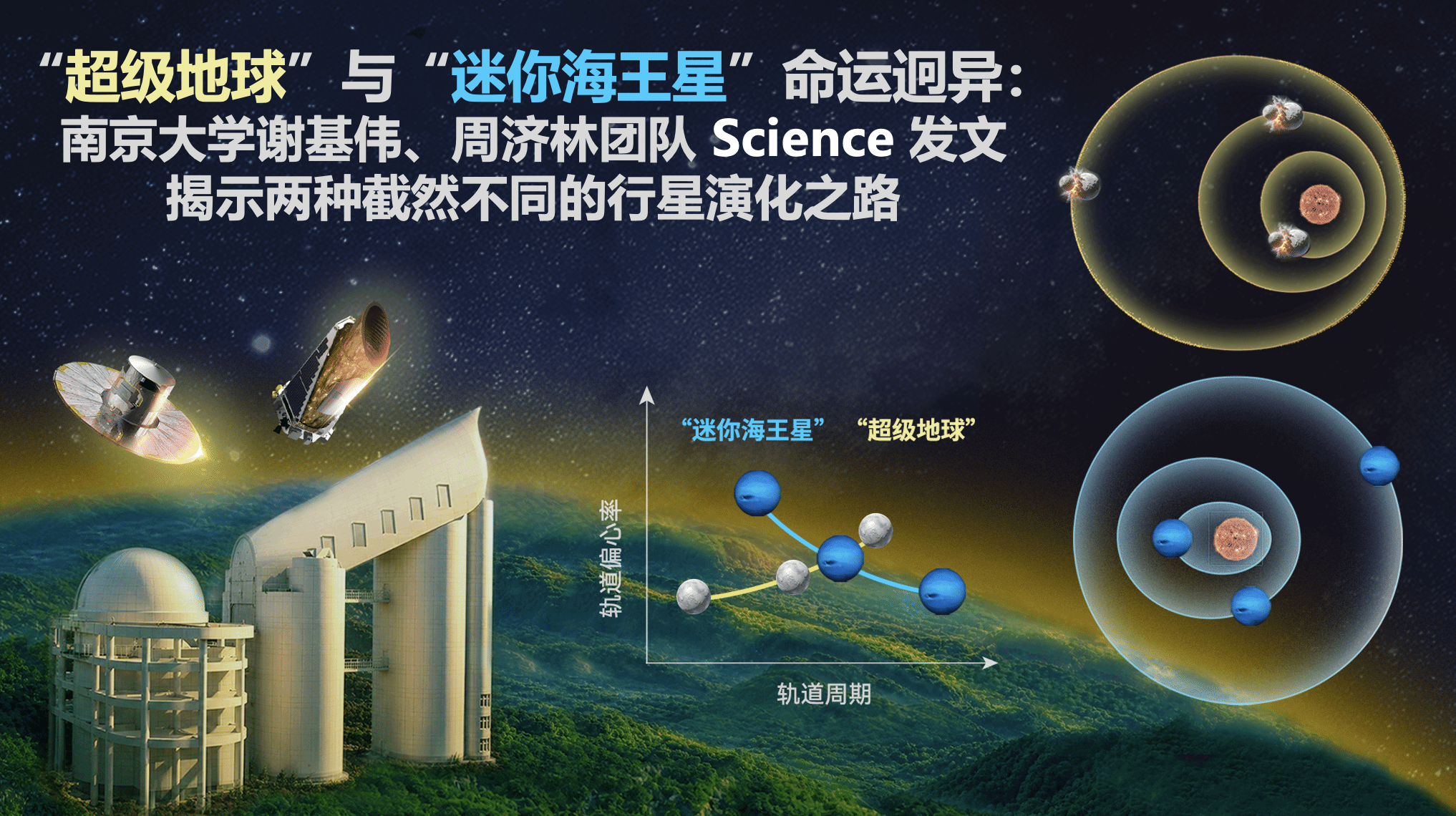 “超级地球”与“迷你海王星”命运迥异：
南京大学谢基伟、周济林团队 Science 发文
揭示两种截然不同的行星演化之路

“迷你海王星” “超级地球”

轨道偏心率

轨道周期